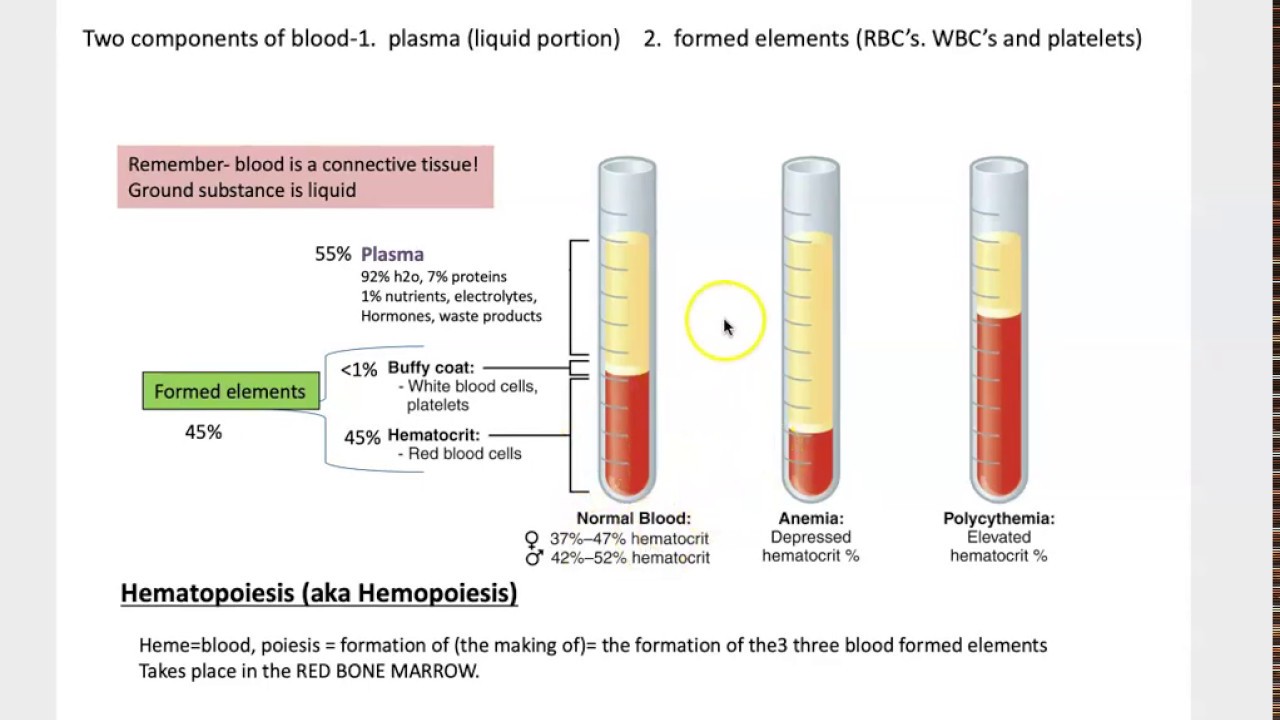 Two components of blood-1. plasma (liquid portion) 2. formed elements (RBC's. WBC's and platelets)

Remember- blood is a connective tissue!
Ground substance is liquid

55% Plasma
92% h2o, 7% proteins
1% nutrients, electrolytes,
Hormones, waste products

Formed elements
45%

<1% Buffy coat:
- White blood cells, platelets

45% Hematocrit:
- Red blood cells

Normal Blood:
♀ 37%–47% hematocrit
♂ 42%–52% hematocrit

Anemia:
Depressed hematocrit %

Polycythemia:
Elevated hematocrit %

Hematopoiesis (aka Hemopoiesis)

Heme=blood, poiesis = formation of (the making of)= the formation of the3 three blood formed elements
Takes place in the RED BONE MARROW.